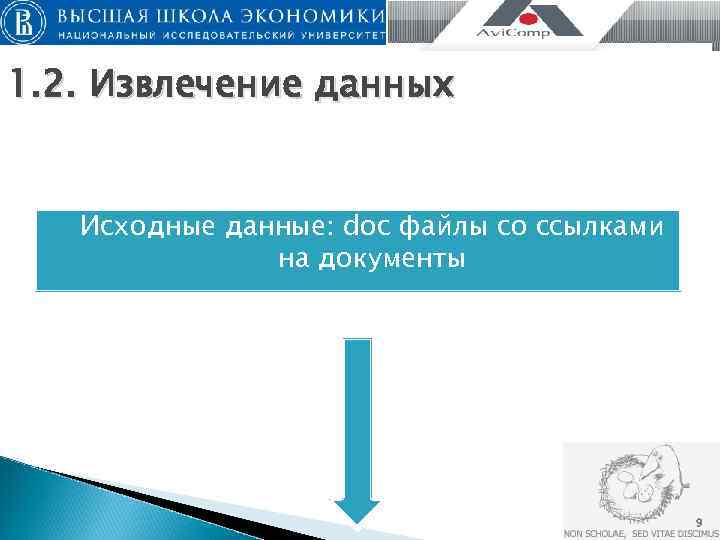 ВЫСШАЯ ШКОЛА ЭКОНОМИКИ
НАЦИОНАЛЬНЫЙ ИССЛЕДОВАТЕЛЬСКИЙ УНИВЕРСИТЕТ

AviComp

1.2. Извлечение данных

Исходные данные: doc файлы со ссылками на документы

9

NON SCHOLAE, SED VITAE DISCIMUS